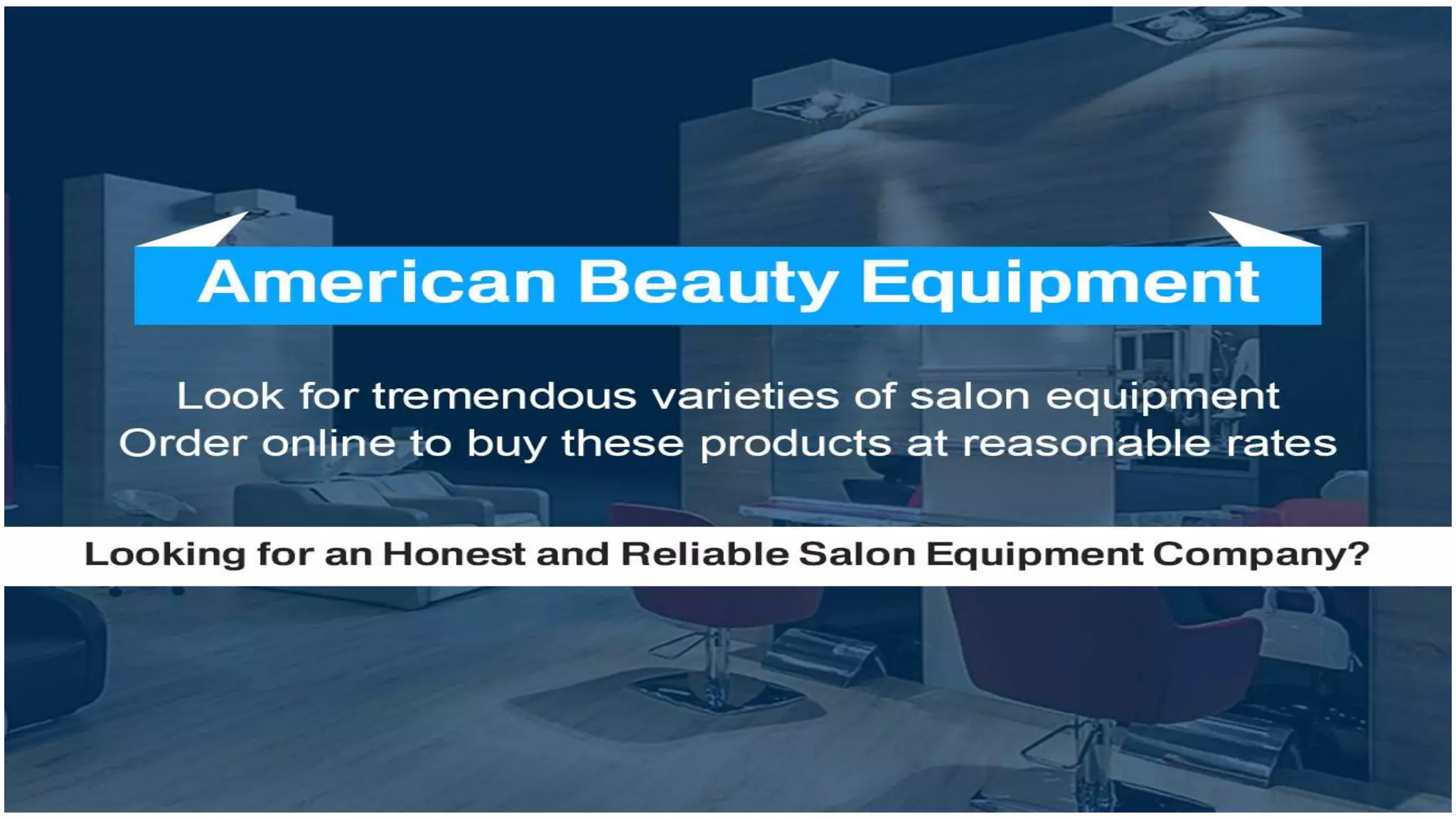 American Beauty Equipment

Look for tremendous varieties of salon equipment
Order online to buy these products at reasonable rates

Looking for an Honest and Reliable Salon Equipment Company?